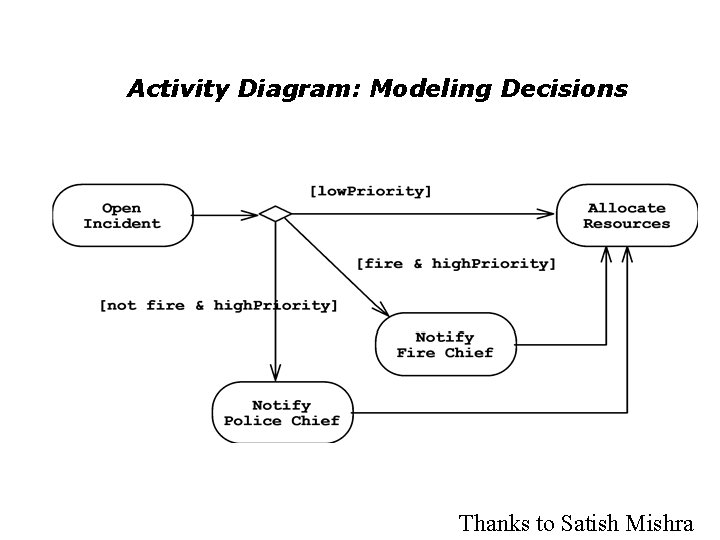 Activity Diagram: Modeling Decisions

Open Incident

[lowPriority]

Allocate Resources

[fire & highPriority]

[not fire & highPriority]

Notify Fire Chief

Notify Police Chief

Thanks to Satish Mishra